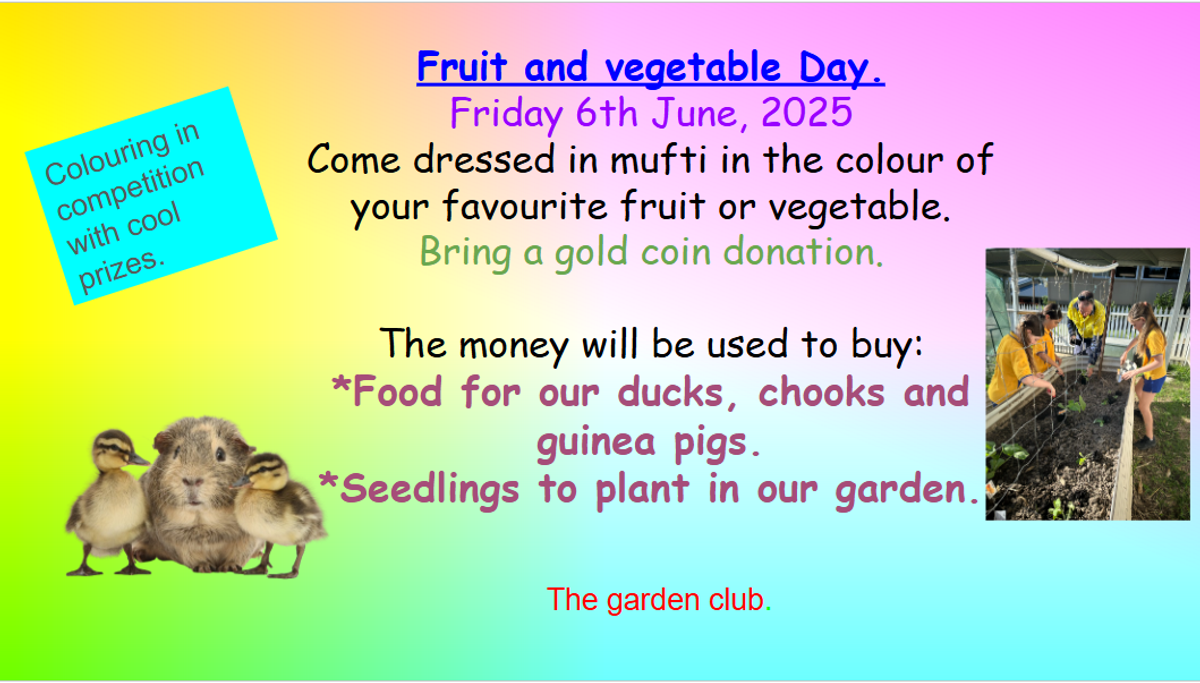 Colouring in competition with cool prizes.

Fruit and vegetable Day.
Friday 6th June, 2025
Come dressed in mufti in the colour of your favourite fruit or vegetable.
Bring a gold coin donation.

The money will be used to buy:
*Food for our ducks, chooks and guinea pigs.
*Seedlings to plant in our garden.

The garden club.